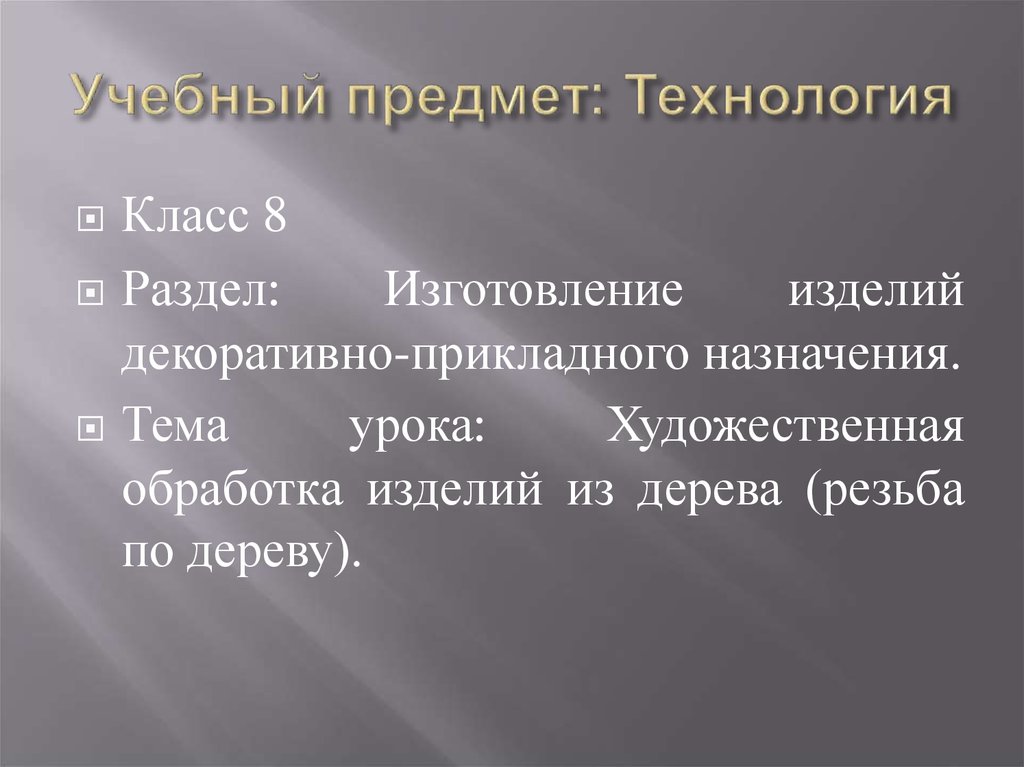 Учебный предмет: Технология

Класс 8

Раздел: Изготовление изделий декоративно-прикладного назначения.

Тема урока: Художественная обработка изделий из дерева (резьба по дереву).